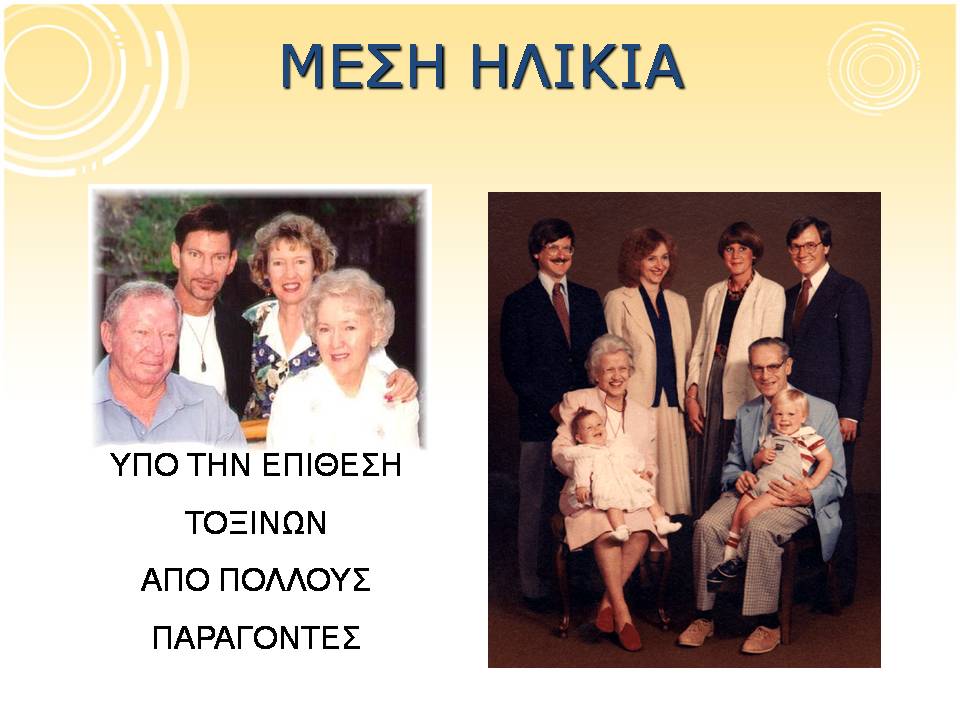 ΜΕΣΗ ΗΛΙΚΙΑ

ΥΠΟ ΤΗΝ ΕΠΙΘΕΣΗ

ΤΟΞΙΝΩΝ

ΑΠΟ ΠΟΛΛΟΥΣ

ΠΑΡΑΓΟΝΤΕΣ